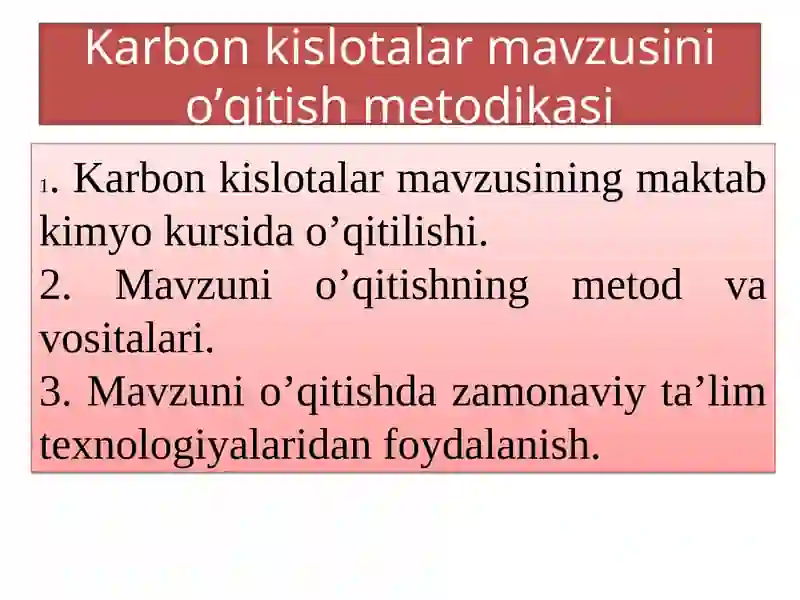 Karbon kislotalar mavzusini o’qitish metodikasi

1. Karbon kislotalar mavzusining maktab kimyo kursida o’qitilishi.
2. Mavzuni o’qitishning metod va vositalari.
3. Mavzuni o’qitishda zamonaviy ta’lim texnologiyalaridan foydalanish.